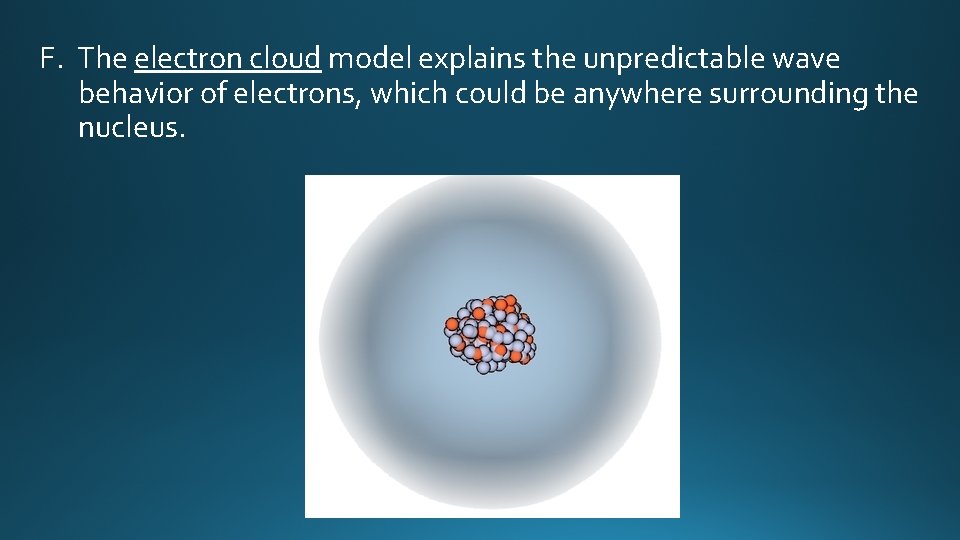 F. The electron cloud model explains the unpredictable wave behavior of electrons, which could be anywhere surrounding the nucleus.